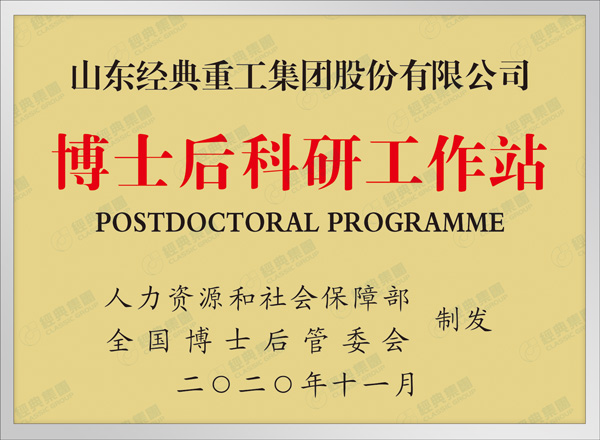 山东经典重工集团股份有限公司

博士后科研工作站

POSTDOCTORAL PROGRAMME

人力资源和社会保障部
全国博士后管委会
制发

二〇二〇年十一月

經典集團
CLASSIC GROUP